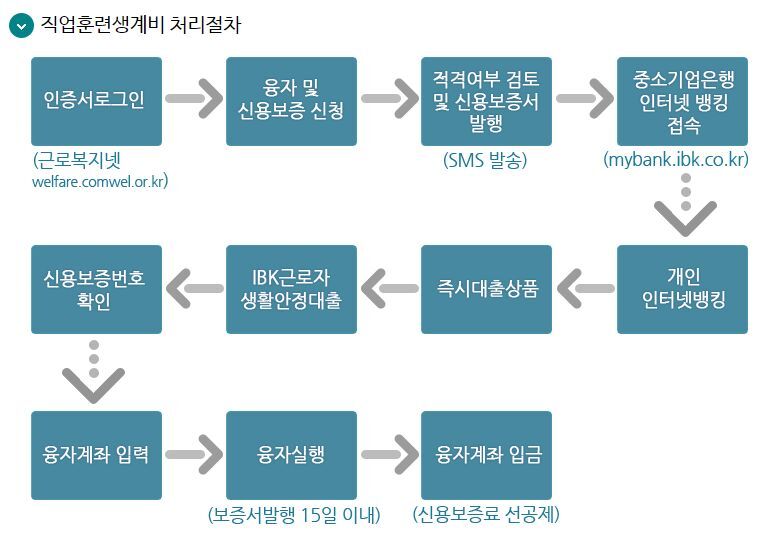 직업훈련생계비 처리절차

인증서로그인
(근로복지넷 welfare.comwel.or.kr)

융자 및 신용보증 신청

적격여부 검토 및 신용보증서 발행
(SMS 발송)

중소기업은행 인터넷 뱅킹 접속
(mybank.ibk.co.kr)

개인 인터넷뱅킹

즉시대출상품

IBK근로자 생활안정대출

신용보증번호 확인

융자계좌 입력

융자실행
(보증서발행 15일 이내)

융자계좌 입금
(신용보증료 선공제)